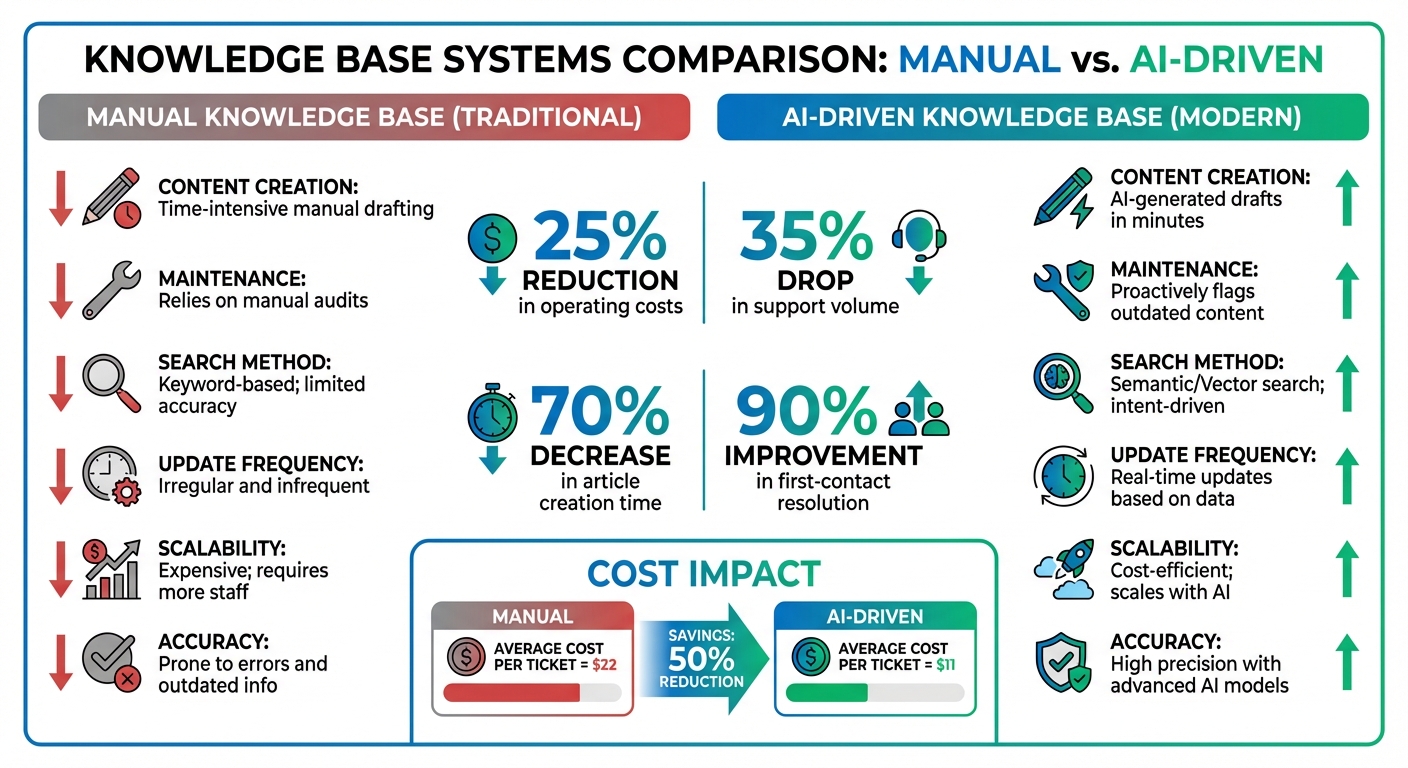 KNOWLEDGE BASE SYSTEMS COMPARISON: MANUAL vs. AI-DRIVEN

MANUAL KNOWLEDGE BASE (TRADITIONAL)

CONTENT CREATION: Time-intensive manual drafting

MAINTENANCE: Relies on manual audits

SEARCH METHOD: Keyword-based; limited accuracy

UPDATE FREQUENCY: Irregular and infrequent

SCALABILITY: Expensive; requires more staff

ACCURACY: Prone to errors and outdated info

25% REDUCTION in operating costs

35% DROP in support volume

70% DECREASE in article creation time

90% IMPROVEMENT in first-contact resolution

COST IMPACT

MANUAL
AVERAGE COST PER TICKET = $22

SAVINGS: 50% REDUCTION

AI-DRIVEN
AVERAGE COST PER TICKET = $11

AI-DRIVEN KNOWLEDGE BASE (MODERN)

CONTENT CREATION: AI-generated drafts in minutes

MAINTENANCE: Proactively flags outdated content

SEARCH METHOD: Semantic/Vector search; intent-driven

UPDATE FREQUENCY: Real-time updates based on data

SCALABILITY: Cost-efficient; scales with AI

ACCURACY: High precision with advanced AI models